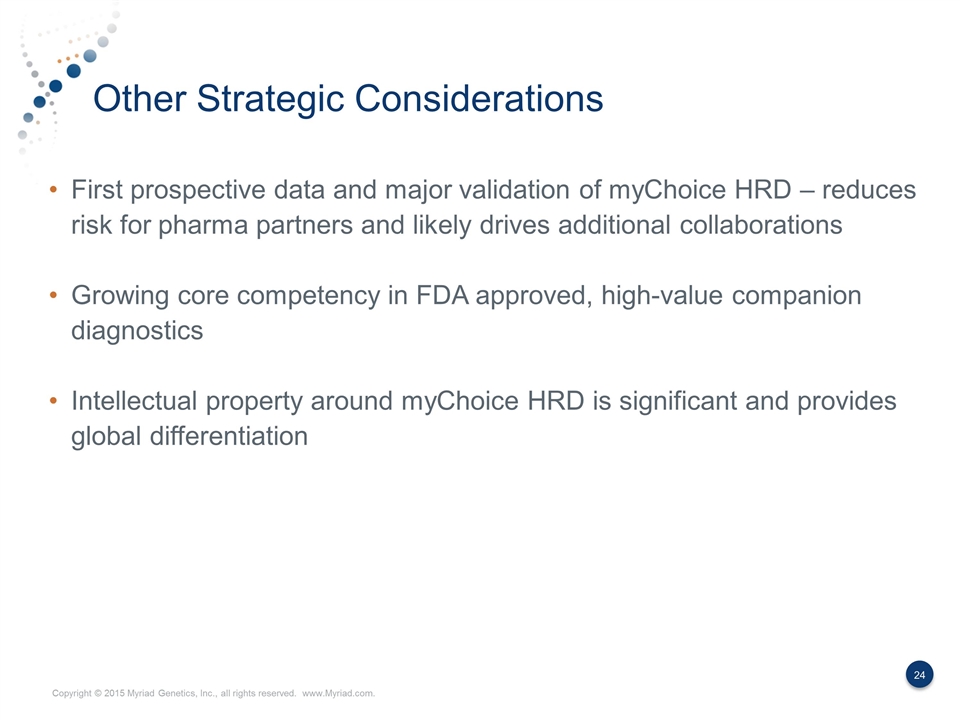 Other Strategic Considerations

• First prospective data and major validation of myChoice HRD – reduces risk for pharma partners and likely drives additional collaborations

• Growing core competency in FDA approved, high-value companion diagnostics

• Intellectual property around myChoice HRD is significant and provides global differentiation

24

Copyright © 2015 Myriad Genetics, Inc., all rights reserved. www.Myriad.com.